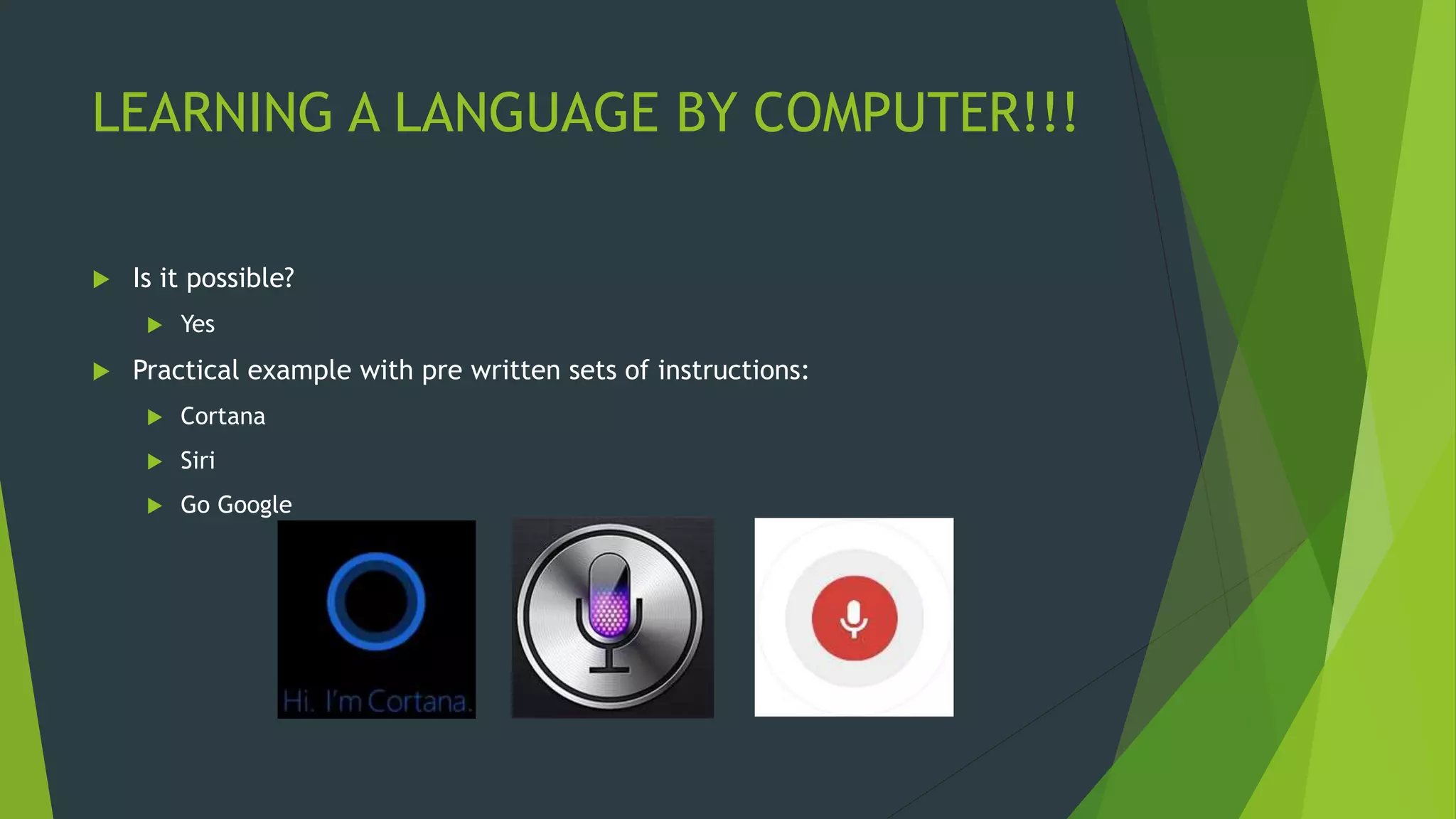 LEARNING A LANGUAGE BY COMPUTER!!!

Is it possible?

Yes

Practical example with pre written sets of instructions:

Cortana

Siri

Go Google

Hi. I'm Cortana.